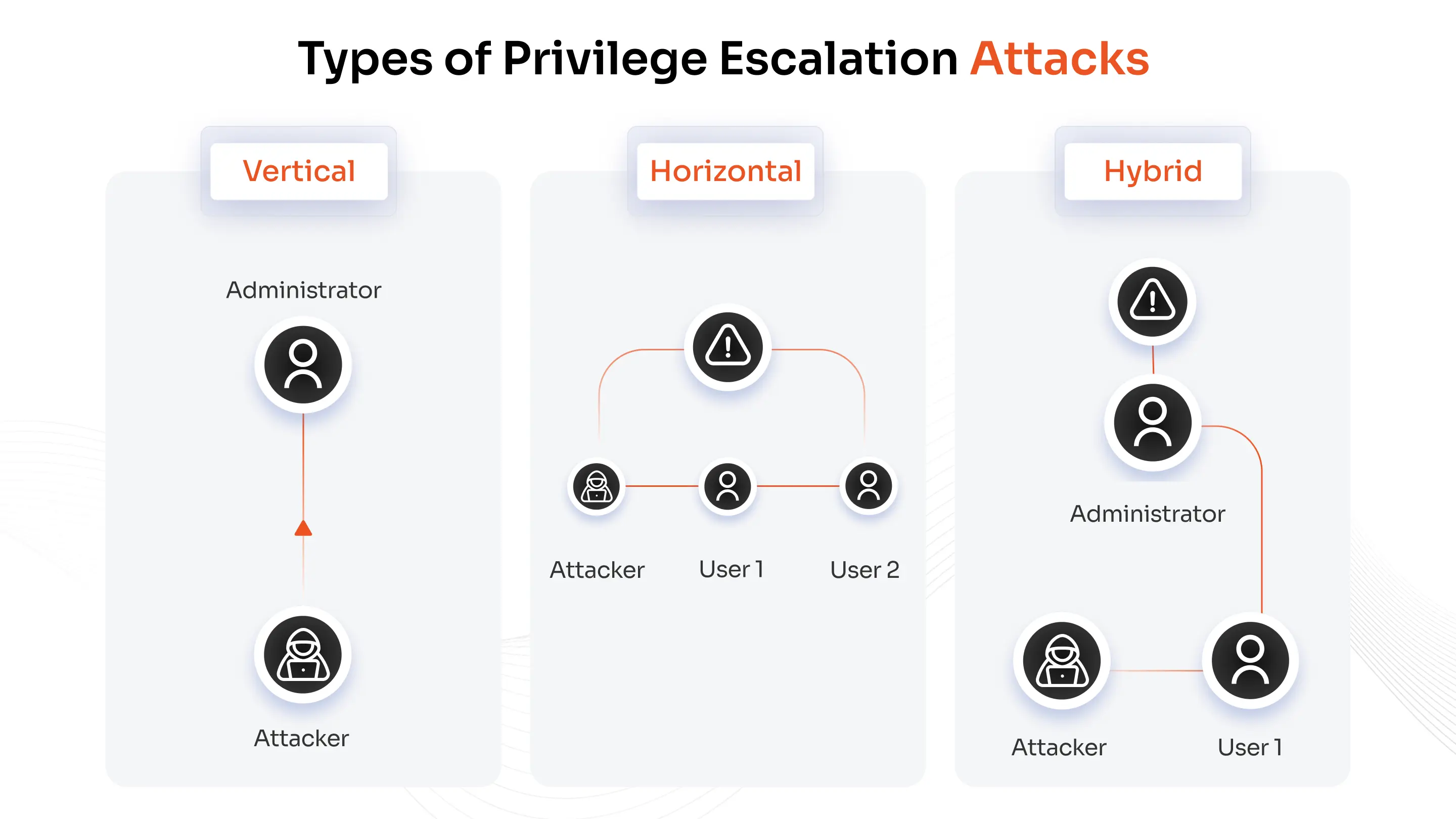 Types of Privilege Escalation Attacks

Vertical

Administrator

Attacker

Horizontal

Attacker

User 1

User 2

Hybrid

Administrator

Attacker

User 1